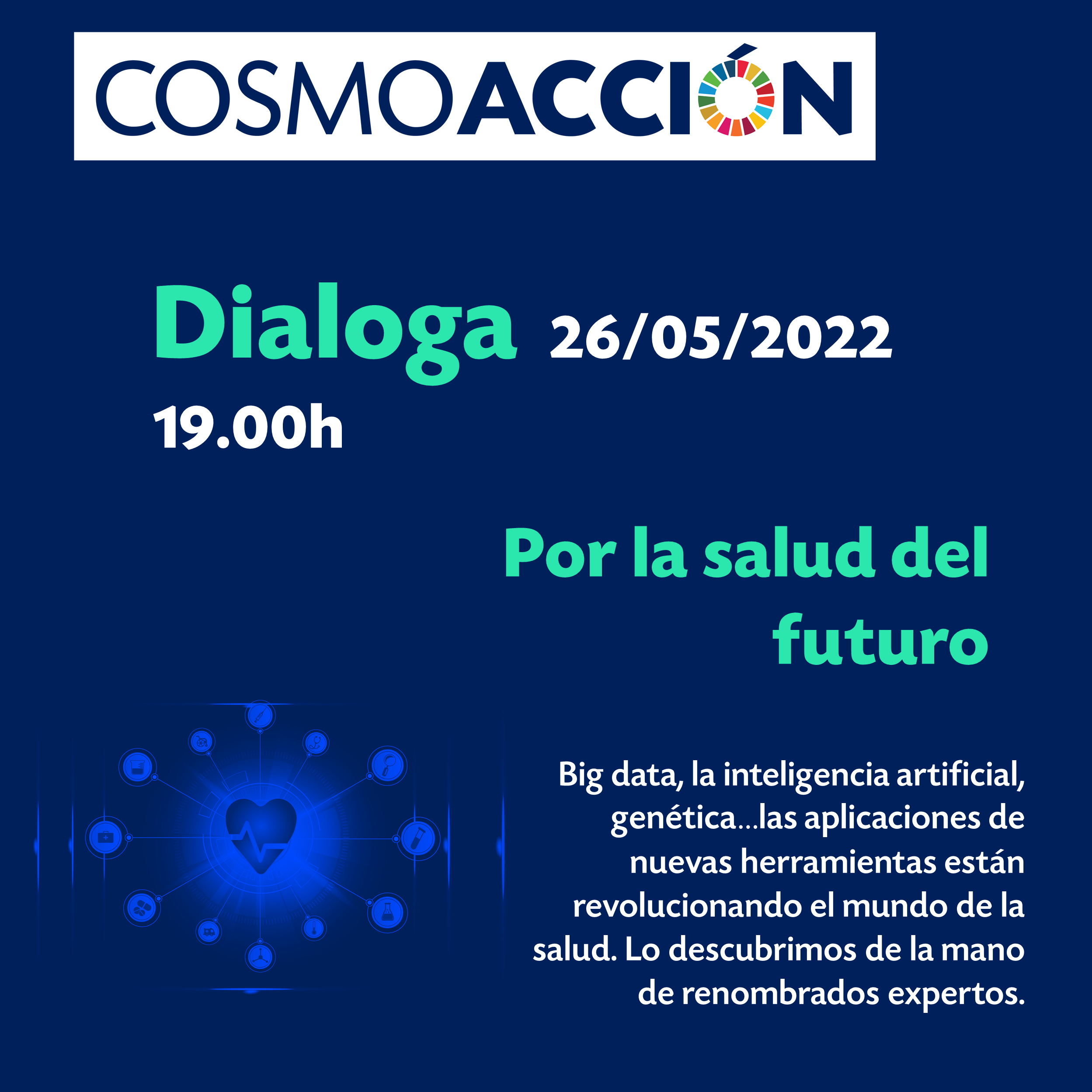 COSMOACCIÓN

Dialoga 26/05/2022
19.00h

Por la salud del futuro

Big data, la inteligencia artificial, genética...las aplicaciones de nuevas herramientas están revolucionando el mundo de la salud. Lo descubrimos de la mano de renombrados expertos.